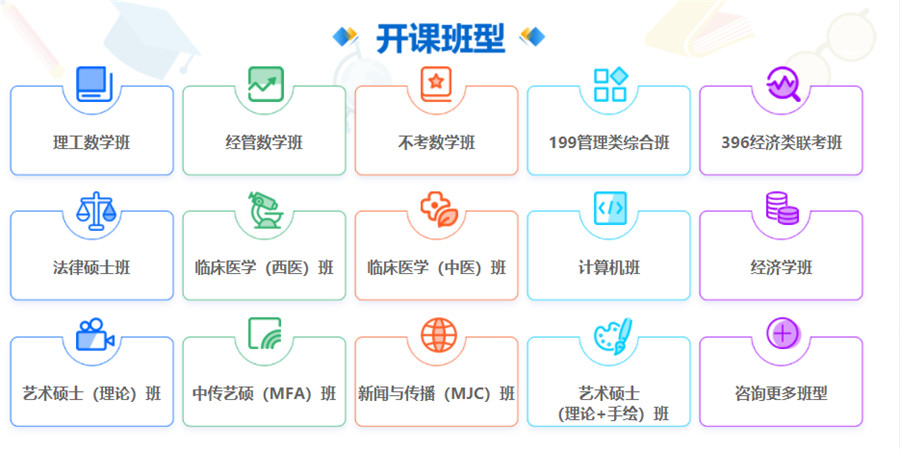 开课班型

理工数学班

经管数学班

不考数学班

199管理类综合班

396经济类联考班

法律硕士班

临床医学（西医）班

临床医学（中医）班

计算机班

经济学班

艺术硕士（理论）班

中传艺硕（MFA）班

新闻与传播（MJC）班

艺术硕士（理论+手绘）班

咨询更多班型